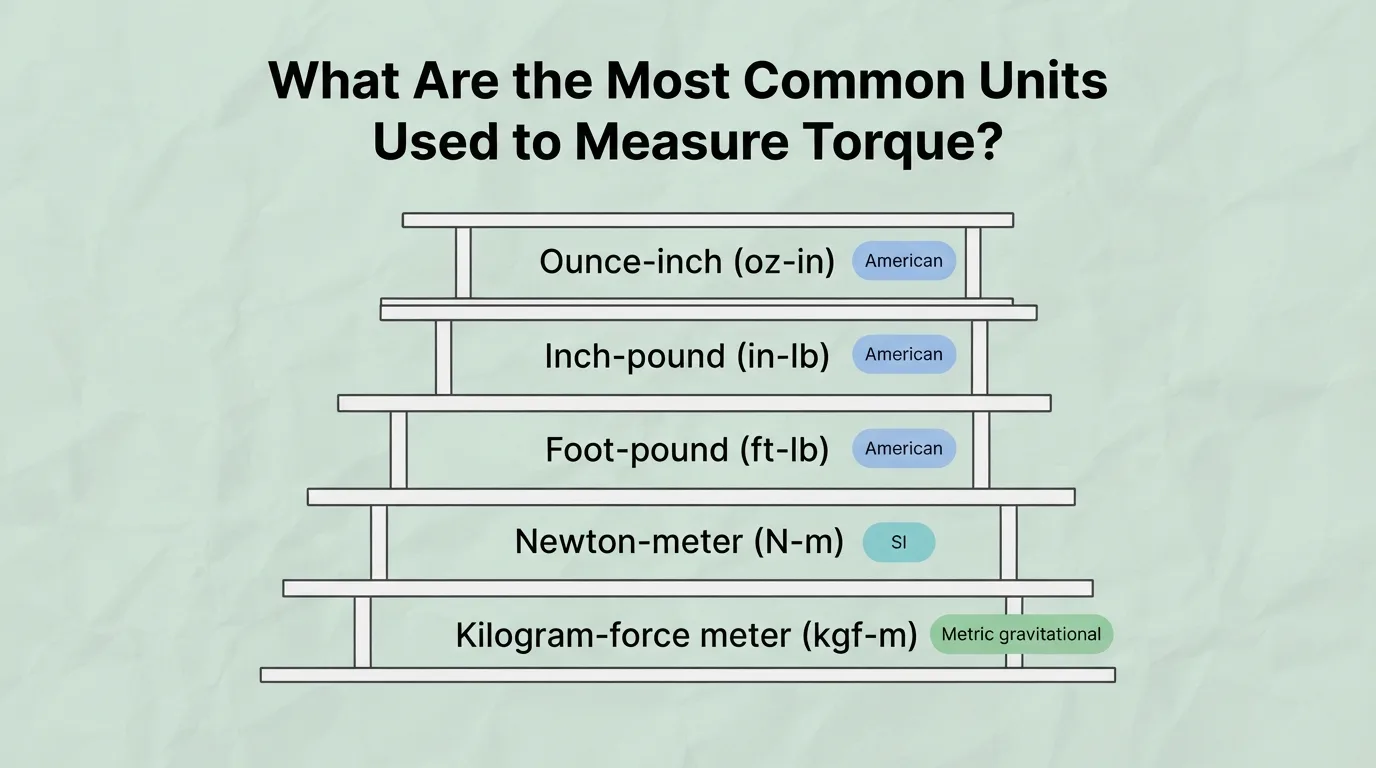 What Are the Most Common Units Used to Measure Torque?

Ounce-inch (oz-in) American

Inch-pound (in-lb) American

Foot-pound (ft-lb) American

Newton-meter (N-m) SI

Kilogram-force meter (kgf-m) Metric gravitational